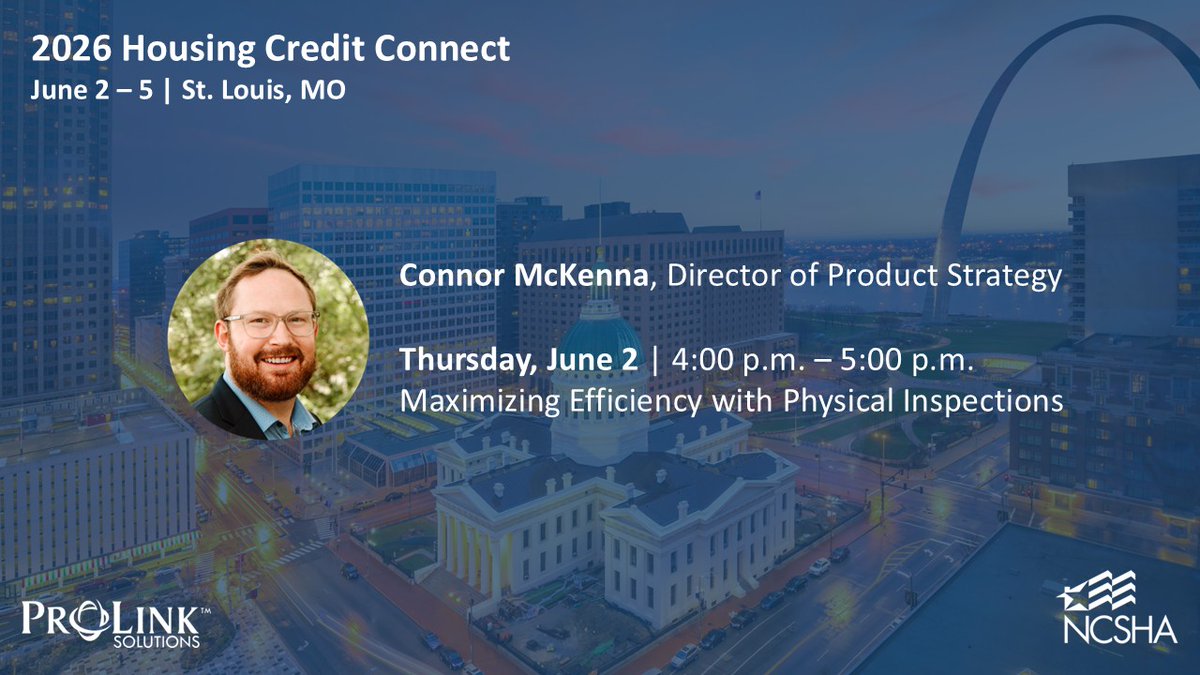 2026 Housing Credit Connect
June 2 – 5 | St. Louis, MO

Connor McKenna, Director of Product Strategy

Thursday, June 2 | 4:00 p.m. – 5:00 p.m.
Maximizing Efficiency with Physical Inspections

PROLINK™ SOLUTIONS

NCSHA